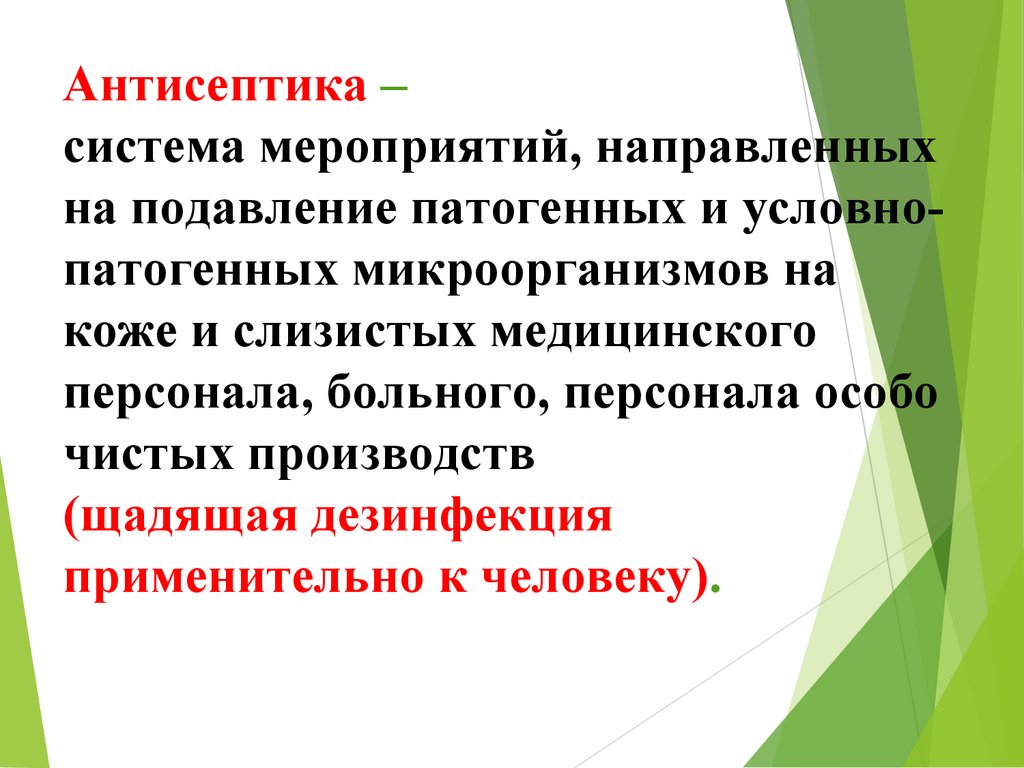 Антисептика –
система мероприятий, направленных на подавление патогенных и условно-патогенных микроорганизмов на коже и слизистых медицинского персонала, больного, персонала особо чистых производств
(щадящая дезинфекция применительно к человеку).